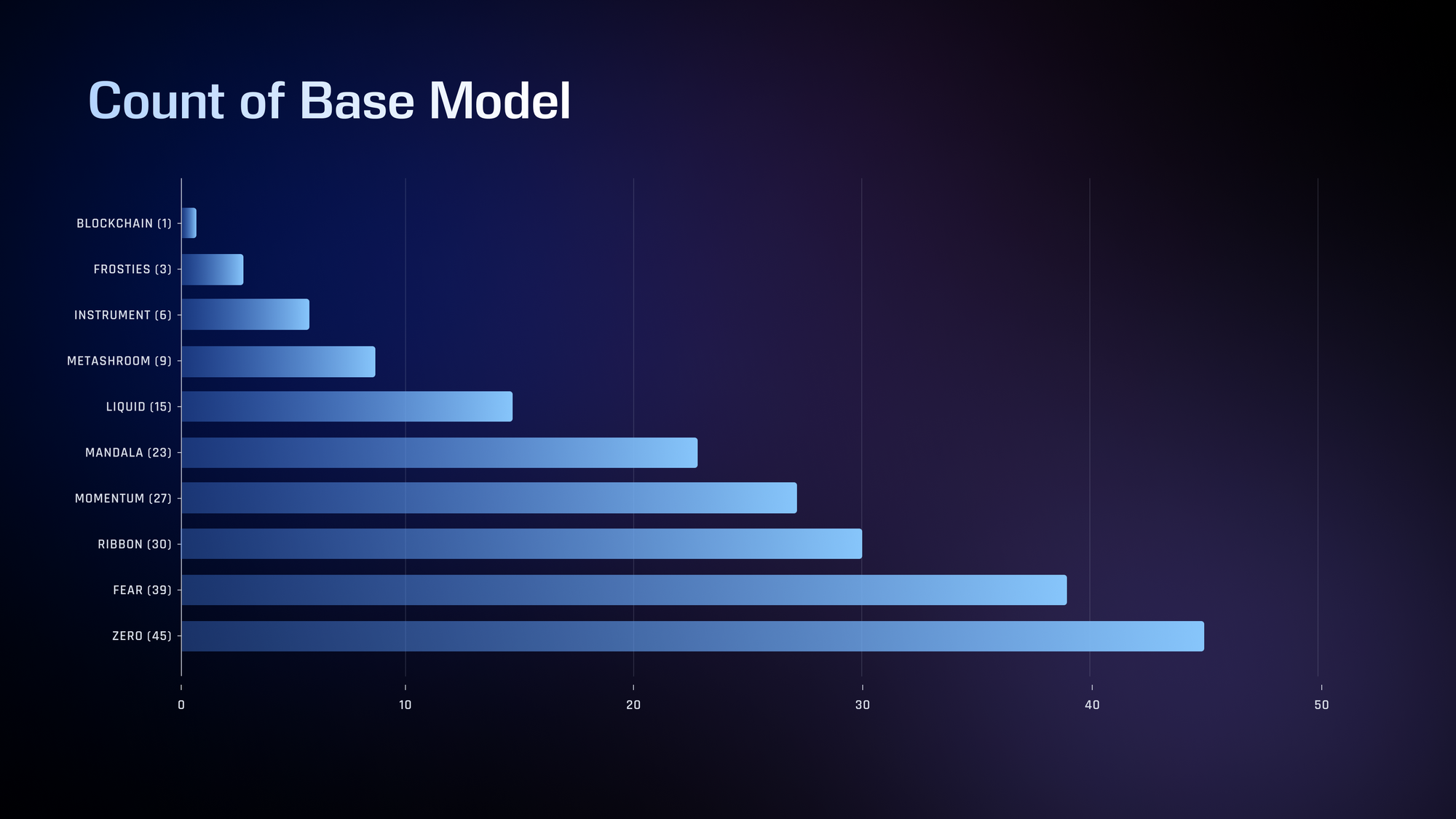 Count of Base Model

BLOCKCHAIN (1)
FROSTIES (3)
INSTRUMENT (6)
METASHROOM (9)
LIQUID (15)
MANDALA (23)
MOMENTUM (27)
RIBBON (30)
FEAR (39)
ZERO (45)

0
10
20
30
40
50